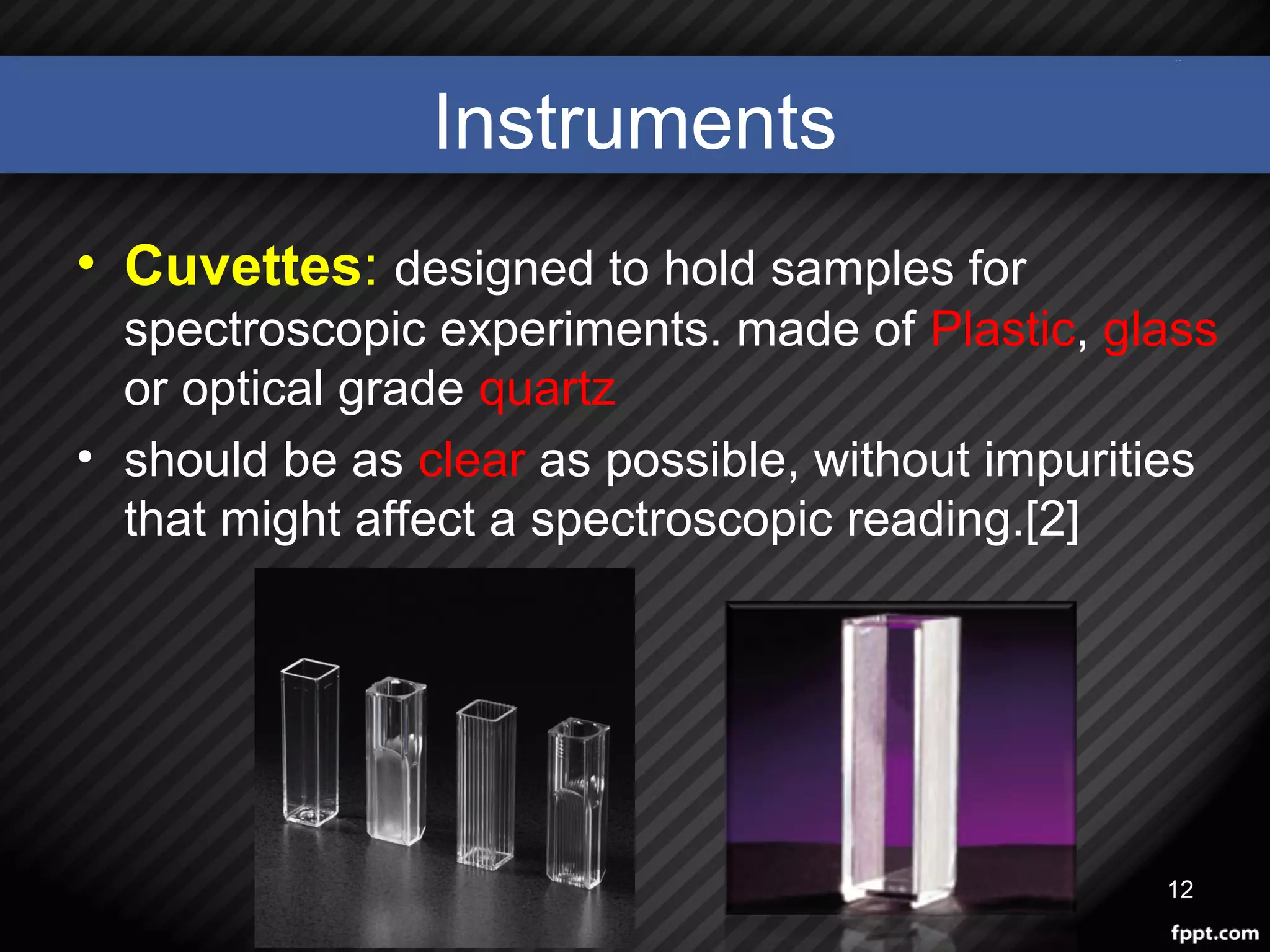 Instruments

• Cuvettes: designed to hold samples for spectroscopic experiments. made of Plastic, glass or optical grade quartz

• should be as clear as possible, without impurities that might affect a spectroscopic reading.[2]

12

fppt.com